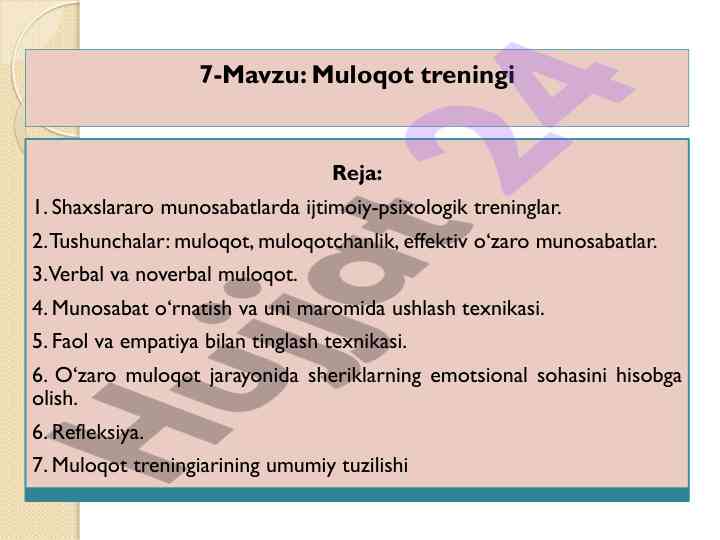 7-Mavzu: Muloqot treningi

Reja:

1. Shaxslararo munosabatlarda ijtimoiy-psixologik treninglar.

2. Tushunchalar: muloqot, muloqotchanlik, effektiv o‘zaro munosabatlar.

3. Verbal va noverbal muloqot.

4. Munosabat o‘rnatish va uni maromida ushlash texnikasi.

5. Faol va empatiya bilan tinglash texnikasi.

6. O‘zaro muloqot jarayonida sheriklarning emotsional sohasini hisobga olish.

6. Refleksiya.

7. Muloqot treningiarining umumiy tuzilishi

Hujjat 24